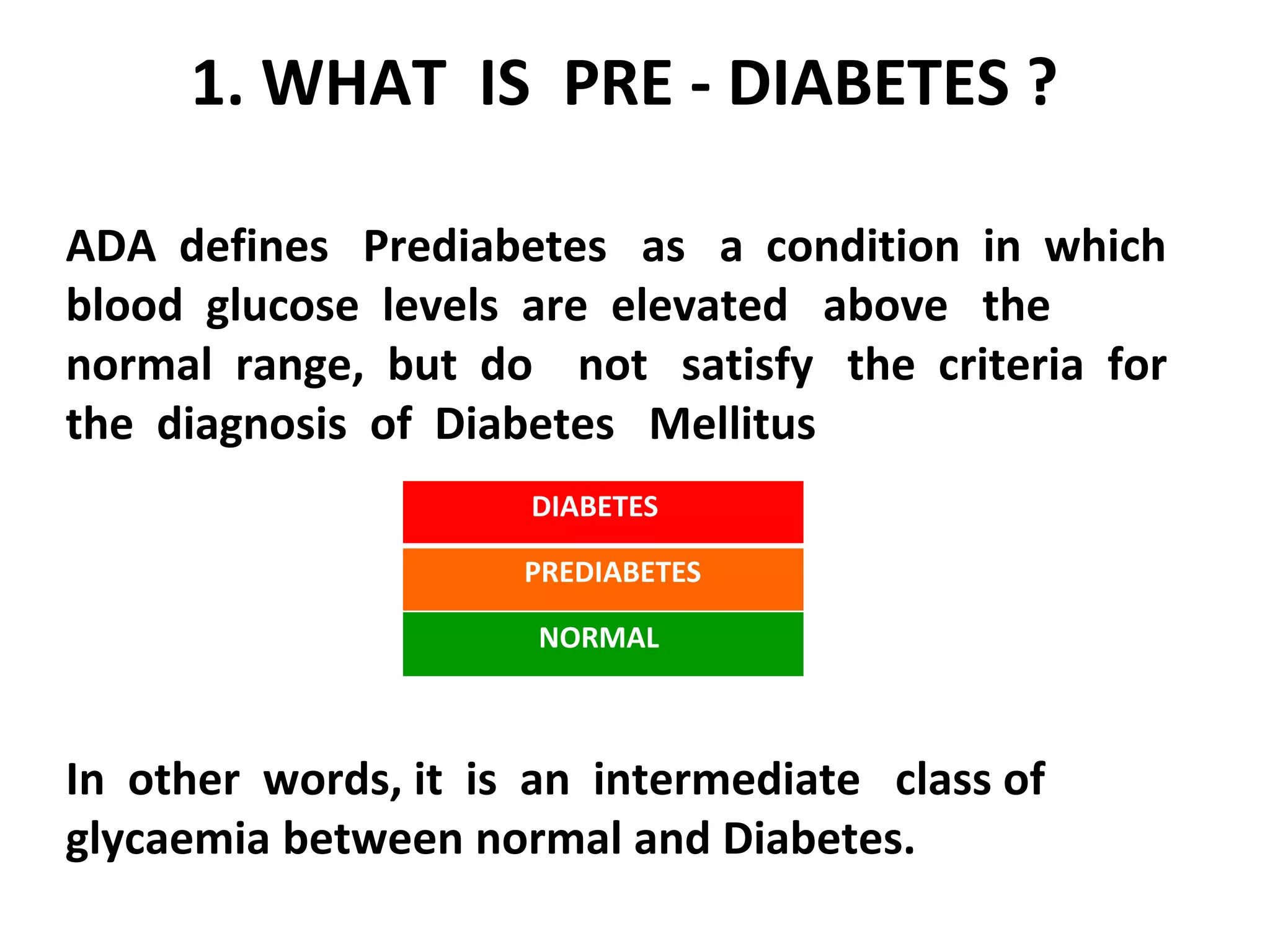 1. WHAT IS PRE - DIABETES ?

ADA defines Prediabetes as a condition in which blood glucose levels are elevated above the normal range, but do not satisfy the criteria for the diagnosis of Diabetes Mellitus

DIABETES

PREDIABETES

NORMAL

In other words, it is an intermediate class of glycaemia between normal and Diabetes.